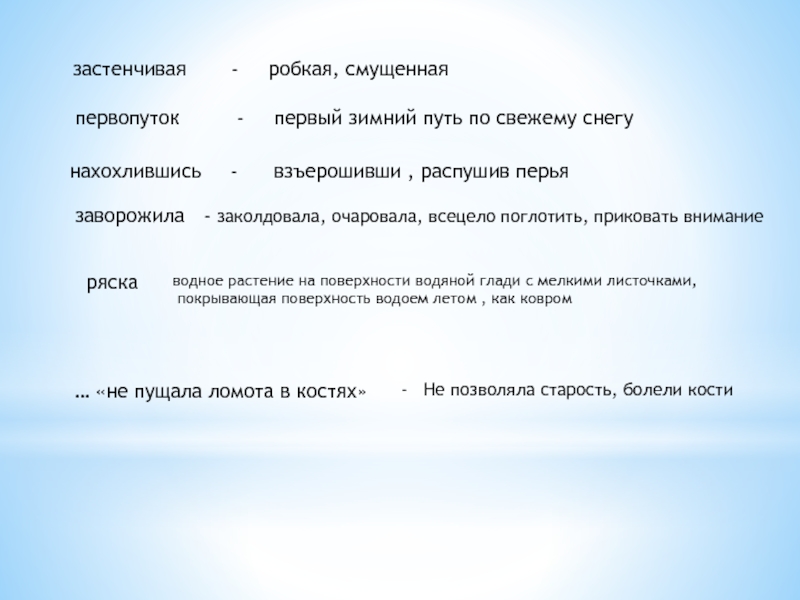 застенчивая - робкая, смущенная

первопуток - первый зимний путь по свежему снегу

нахохлившись - взъерошивши , распушив перья

заворожила - заколдовала, очаровала, всецело поглотить, приковать внимание

ряска водное растение на поверхности водяной глади с мелкими листочками, покрывающая поверхность водоем летом , как ковром

… «не пущала ломота в костях» - Не позволяла старость, болели кости